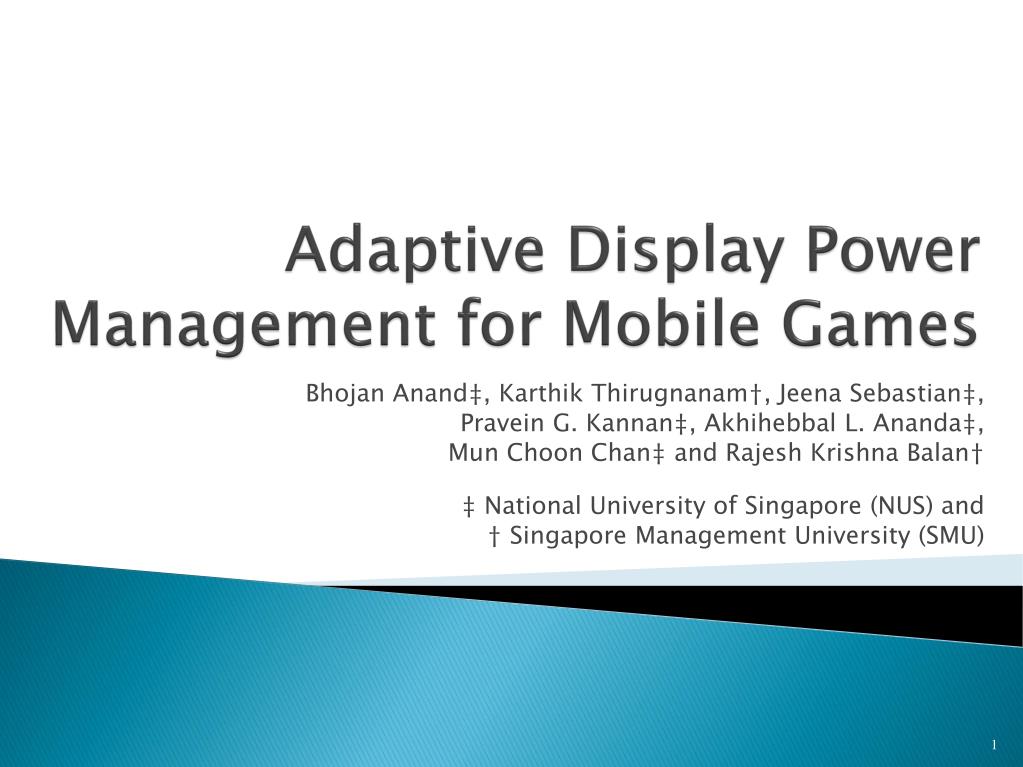 Adaptive Display Power Management for Mobile Games

Bhojan Anand‡, Karthik Thirugnanam†, Jeena Sebastian‡, Pravein G. Kannan‡, Akhihebbal L. Ananda‡, Mun Choon Chan‡ and Rajesh Krishna Balan†

‡ National University of Singapore (NUS) and
† Singapore Management University (SMU)

1